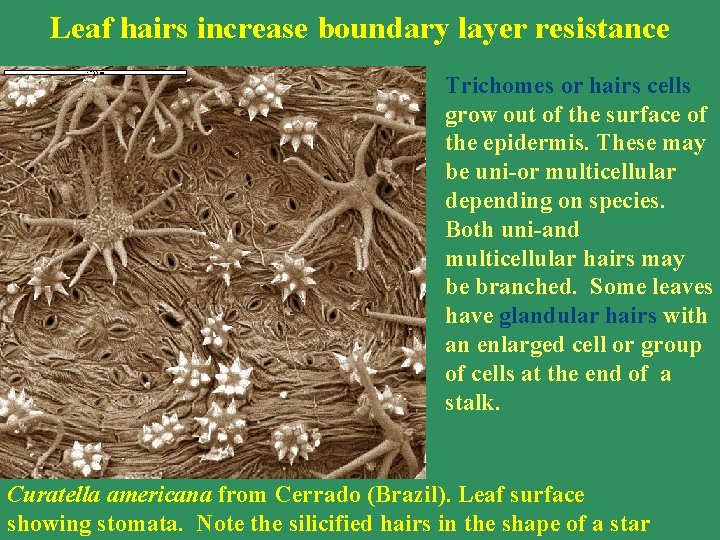 Leaf hairs increase boundary layer resistance

Trichomes or hairs cells grow out of the surface of the epidermis. These may be uni-or multicellular depending on species. Both uni-and multicellular hairs may be branched. Some leaves have glandular hairs with an enlarged cell or group of cells at the end of a stalk.

Curatella americana from Cerrado (Brazil). Leaf surface showing stomata. Note the silicified hairs in the shape of a star